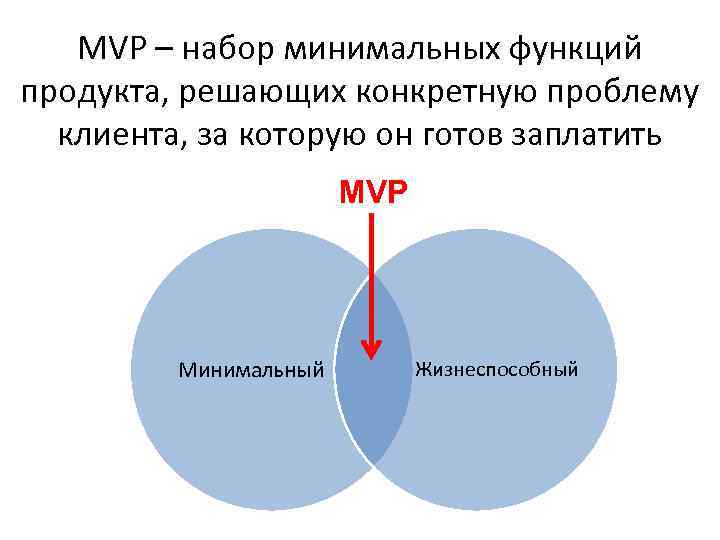 MVP – набор минимальных функций продукта, решающих конкретную проблему клиента, за которую он готов заплатить

MVP

Минимальный

Жизнеспособный